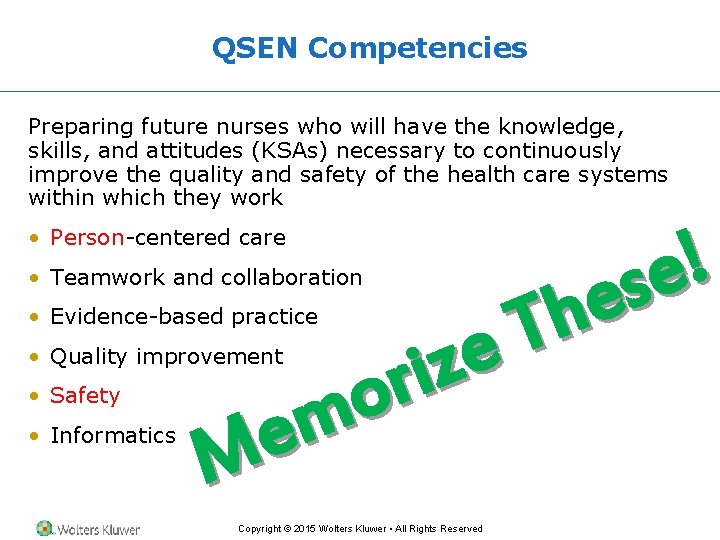 QSEN Competencies

Preparing future nurses who will have the knowledge, skills, and attitudes (KSAs) necessary to continuously improve the quality and safety of the health care systems within which they work

• Person-centered care
• Teamwork and collaboration
• Evidence-based practice
• Quality improvement
• Safety
• Informatics

Memorize These!

Wolters Kluwer

Copyright © 2015 Wolters Kluwer • All Rights Reserved